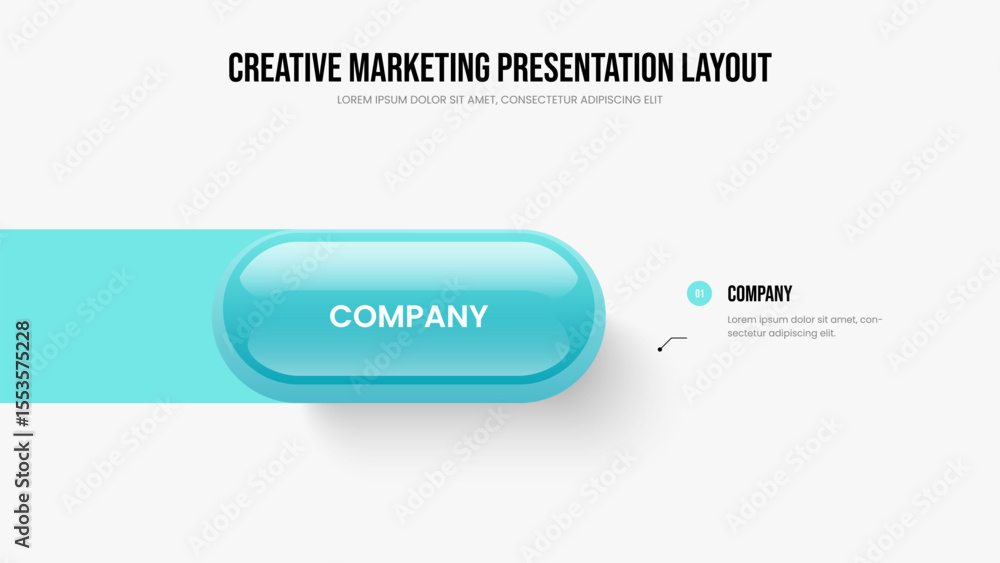 CREATIVE MARKETING PRESENTATION LAYOUT
LOREM IPSUM DOLOR SIT AMET, CONSECTETUR ADIPISCING ELIT

COMPANY

01 COMPANY
Lorem ipsum dolor sit amet, consectetur adipiscing elit.

Adobe Stock | #1553575228